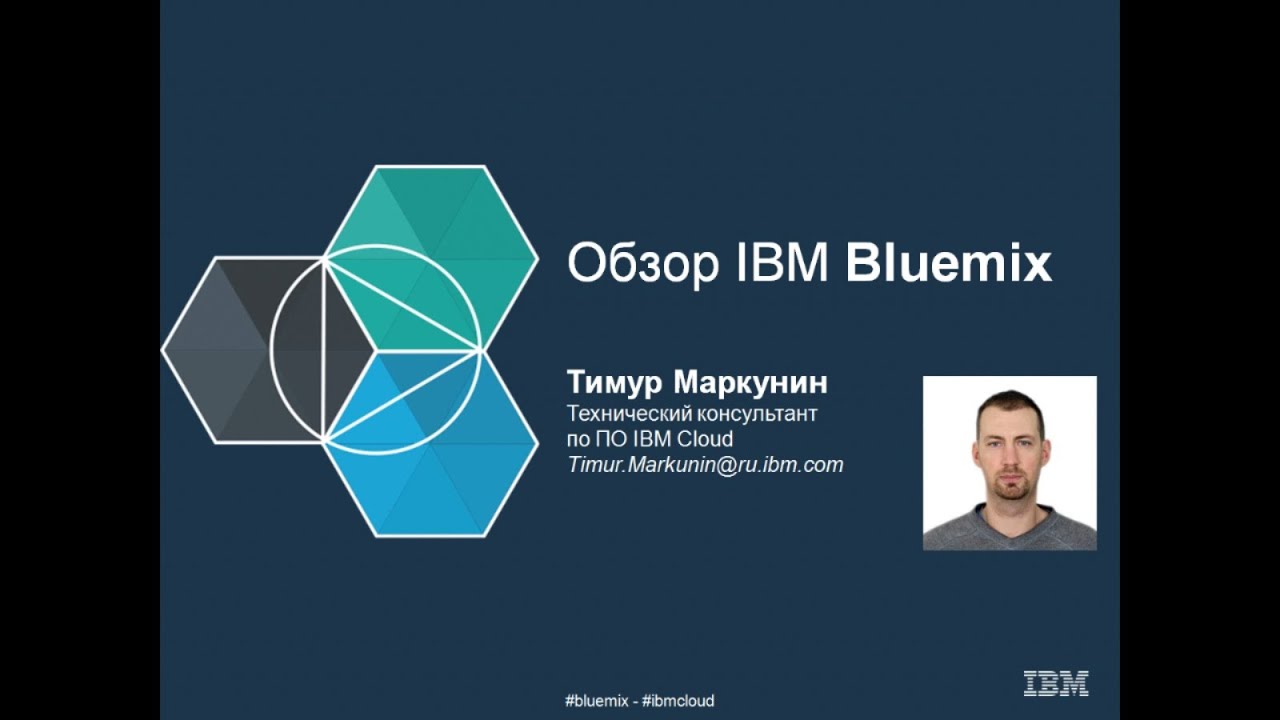 Обзор IBM Bluemix

Тимур Маркунин
Технический консультант
по ПО IBM Cloud
Timur.Markunin@ru.ibm.com

#bluemix - #ibmcloud

IBM